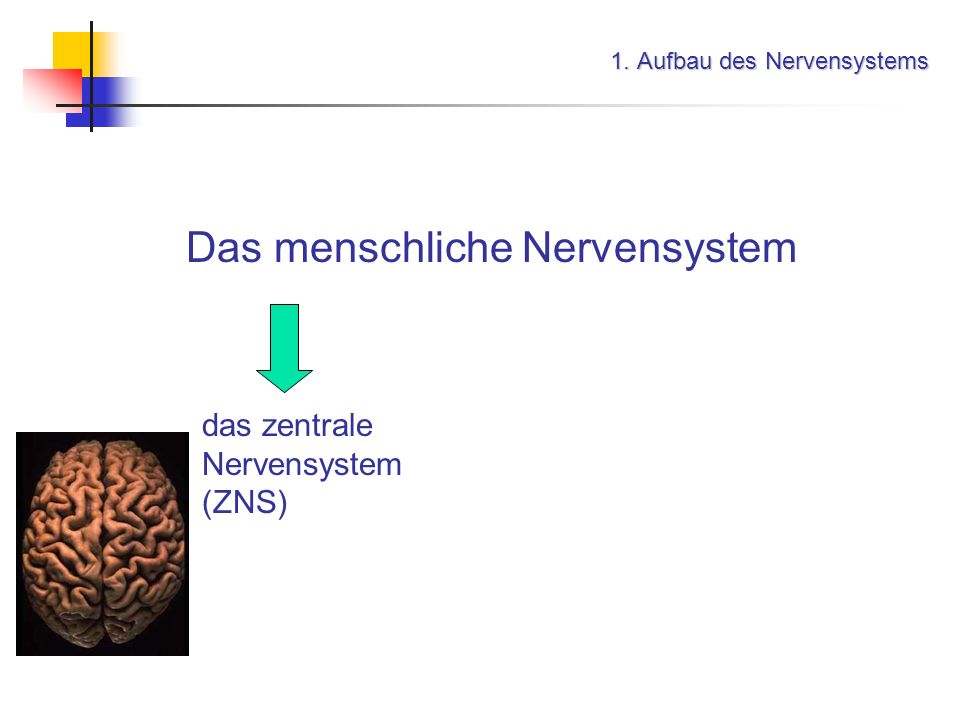 1. Aufbau des Nervensystems

Das menschliche Nervensystem

das zentrale Nervensystem (ZNS)